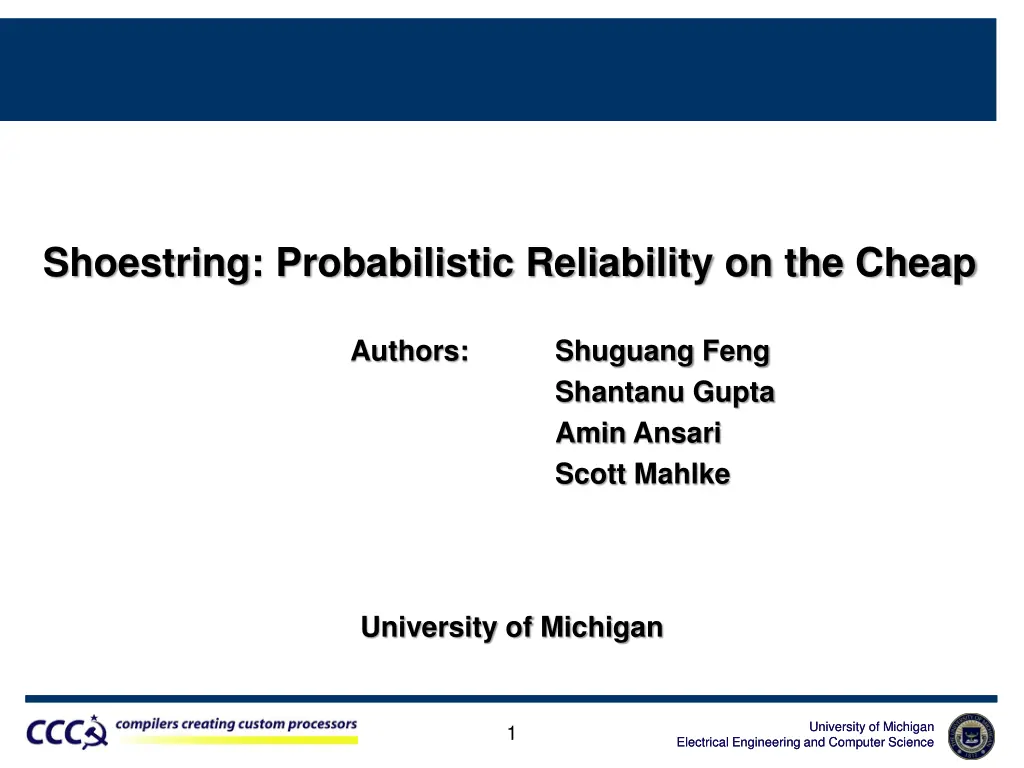 Shoestring: Probabilistic Reliability on the Cheap

Authors: Shuguang Feng
Shantanu Gupta
Amin Ansari
Scott Mahlke

University of Michigan

CCC compilers creating custom processors

1

University of Michigan
Electrical Engineering and Computer Science